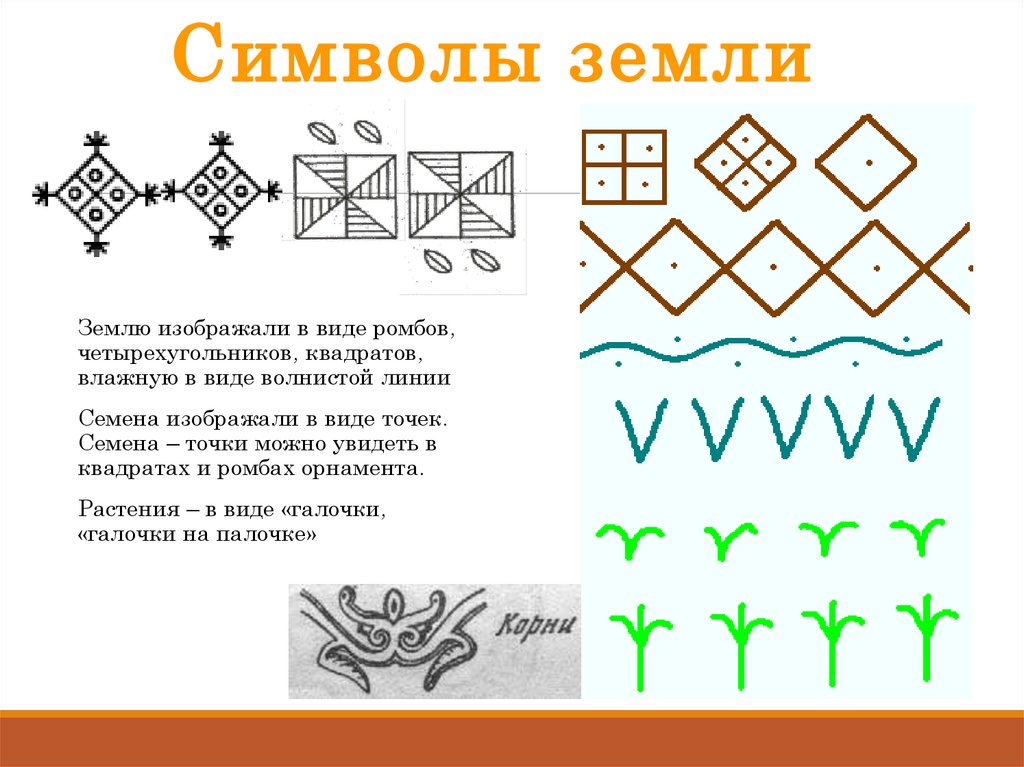 Символы земли

Землю изображали в виде ромбов, четырехугольников, квадратов, влажную в виде волнистой линии

Семена изображали в виде точек. Семена – точки можно увидеть в квадратах и ромбах орнамента.

Растения – в виде «галочки, «галочки на палочке»

Корни